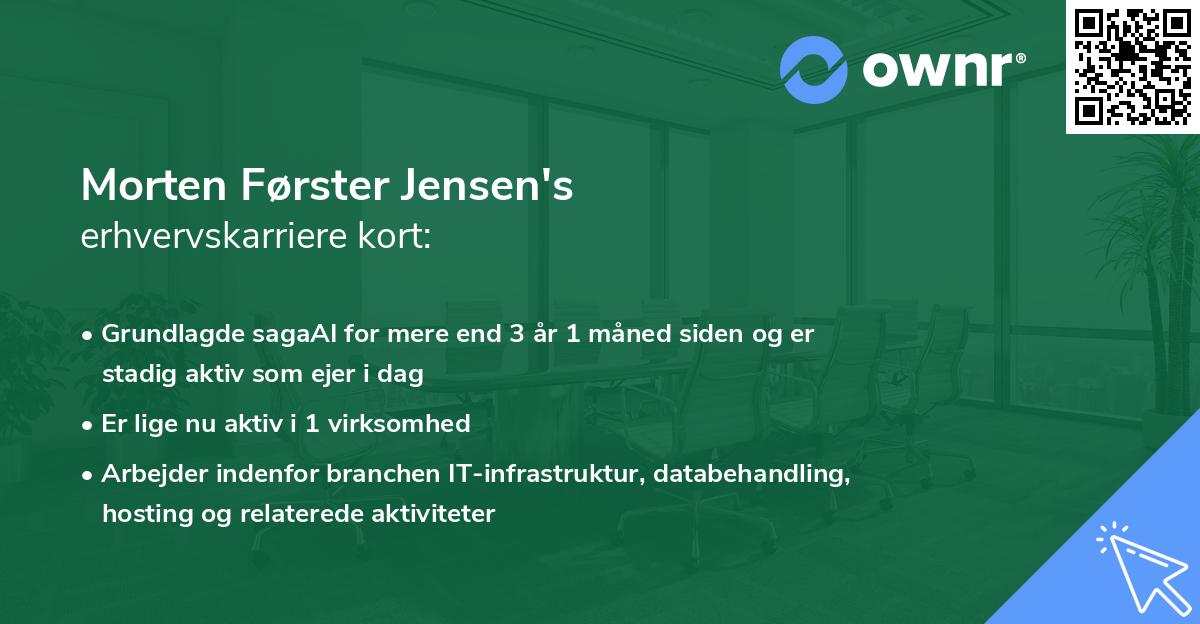 ownr®

Morten Førster Jensen's
erhvervskarriere kort:

• Grundlagde sagaAI for mere end 3 år 1 måned siden og er stadig aktiv som ejer i dag
• Er lige nu aktiv i 1 virksomhed
• Arbejder indenfor branchen IT-infrastruktur, databehandling, hosting og relaterede aktiviteter